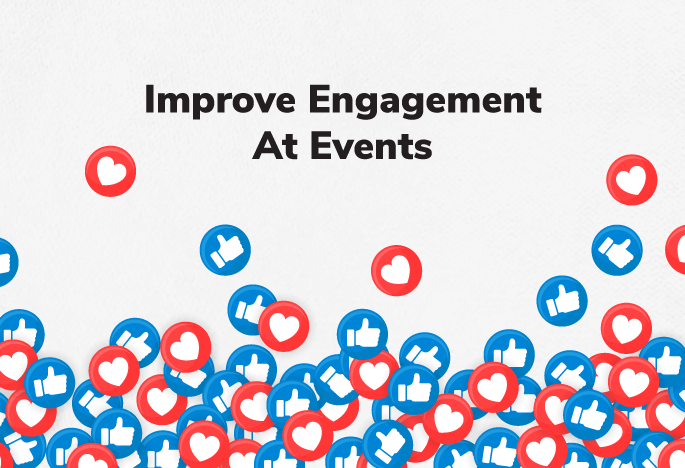 Improve Engagement
At Events